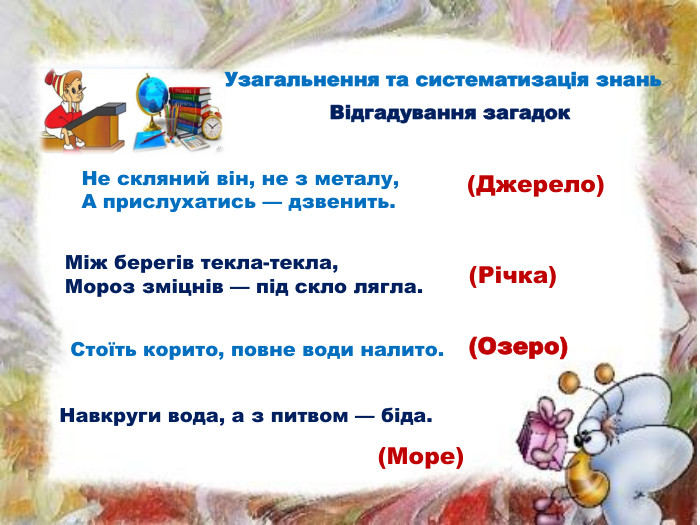 Узагальнення та систематизація знань
Відгадування загадок

Не скляний він, не з металу,
А прислухатись — дзвенить.

(Джерело)

Між берегів текла-текла,
Мороз зміцнів — під скло лягла.

(Річка)

Стоїть корито, повне води налито.

(Озеро)

Навкруги вода, а з питвом — біда.

(Море)